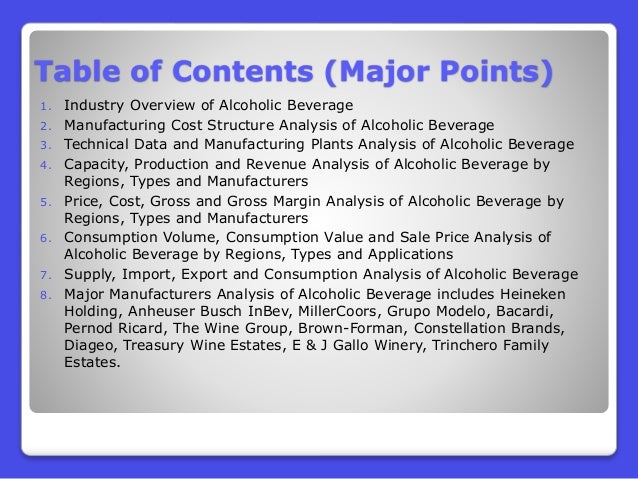 Table of Contents (Major Points)

1. Industry Overview of Alcoholic Beverage
2. Manufacturing Cost Structure Analysis of Alcoholic Beverage
3. Technical Data and Manufacturing Plants Analysis of Alcoholic Beverage
4. Capacity, Production and Revenue Analysis of Alcoholic Beverage by Regions, Types and Manufacturers
5. Price, Cost, Gross and Gross Margin Analysis of Alcoholic Beverage by Regions, Types and Manufacturers
6. Consumption Volume, Consumption Value and Sale Price Analysis of Alcoholic Beverage by Regions, Types and Applications
7. Supply, Import, Export and Consumption Analysis of Alcoholic Beverage
8. Major Manufacturers Analysis of Alcoholic Beverage includes Heineken Holding, Anheuser Busch InBev, MillerCoors, Grupo Modelo, Bacardi, Pernod Ricard, The Wine Group, Brown-Forman, Constellation Brands, Diageo, Treasury Wine Estates, E & J Gallo Winery, Trinchero Family Estates.